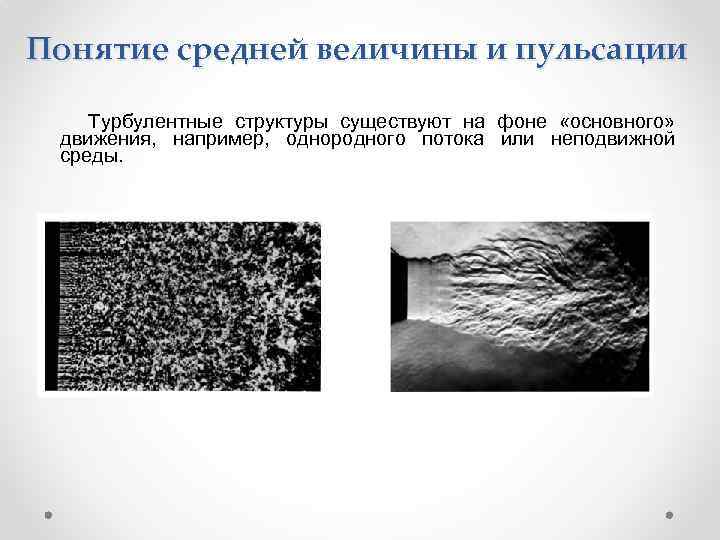 Понятие средней величины и пульсации

Турбулентные структуры существуют на фоне «основного» движения, например, однородного потока или неподвижной среды.